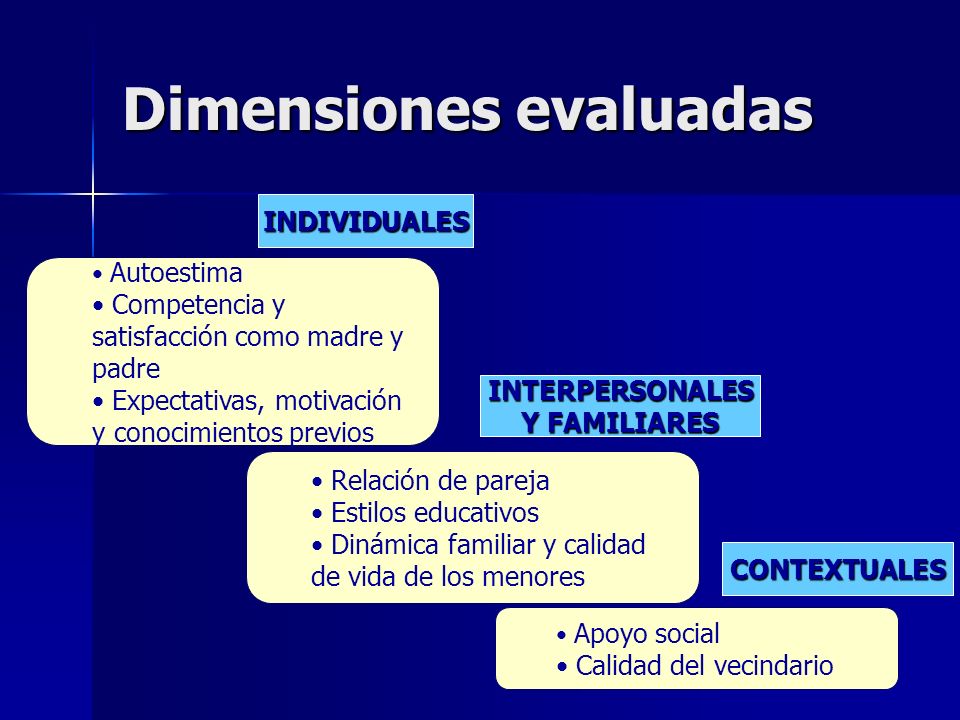 Dimensiones evaluadas

INDIVIDUALES

• Autoestima
• Competencia y satisfacción como madre y padre
• Expectativas, motivación y conocimientos previos

INTERPERSONALES Y FAMILIARES

• Relación de pareja
• Estilos educativos
• Dinámica familiar y calidad de vida de los menores

CONTEXTUALES

• Apoyo social
• Calidad del vecindario